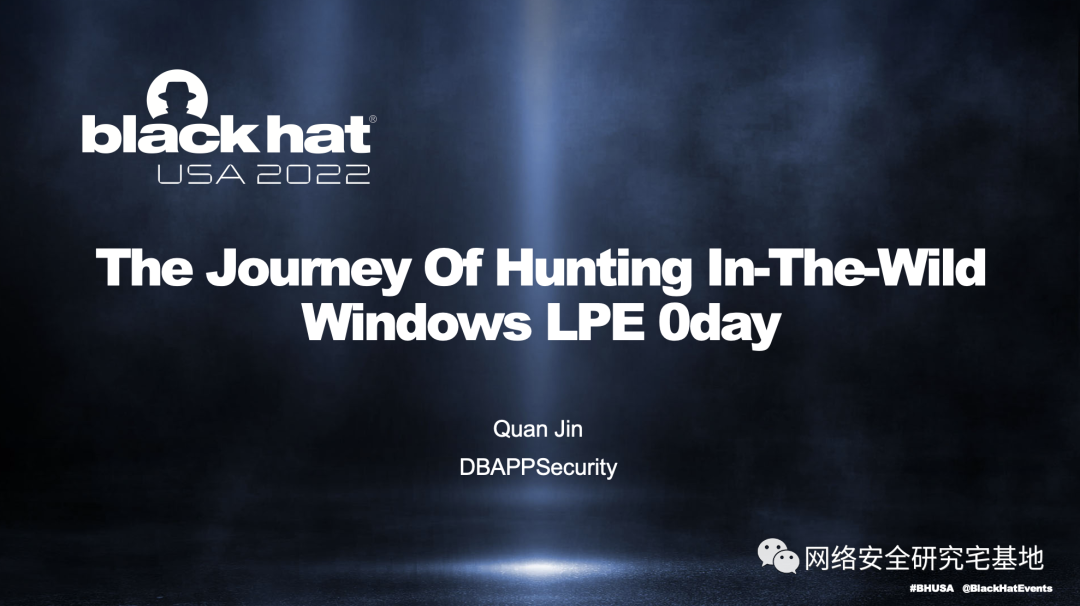 black hat®
USA 2022

The Journey Of Hunting In-The-Wild Windows LPE 0day

Quan Jin
DBAPPSecurity

网络安全研究宅基地

#BHUSA @BlackHatEvents